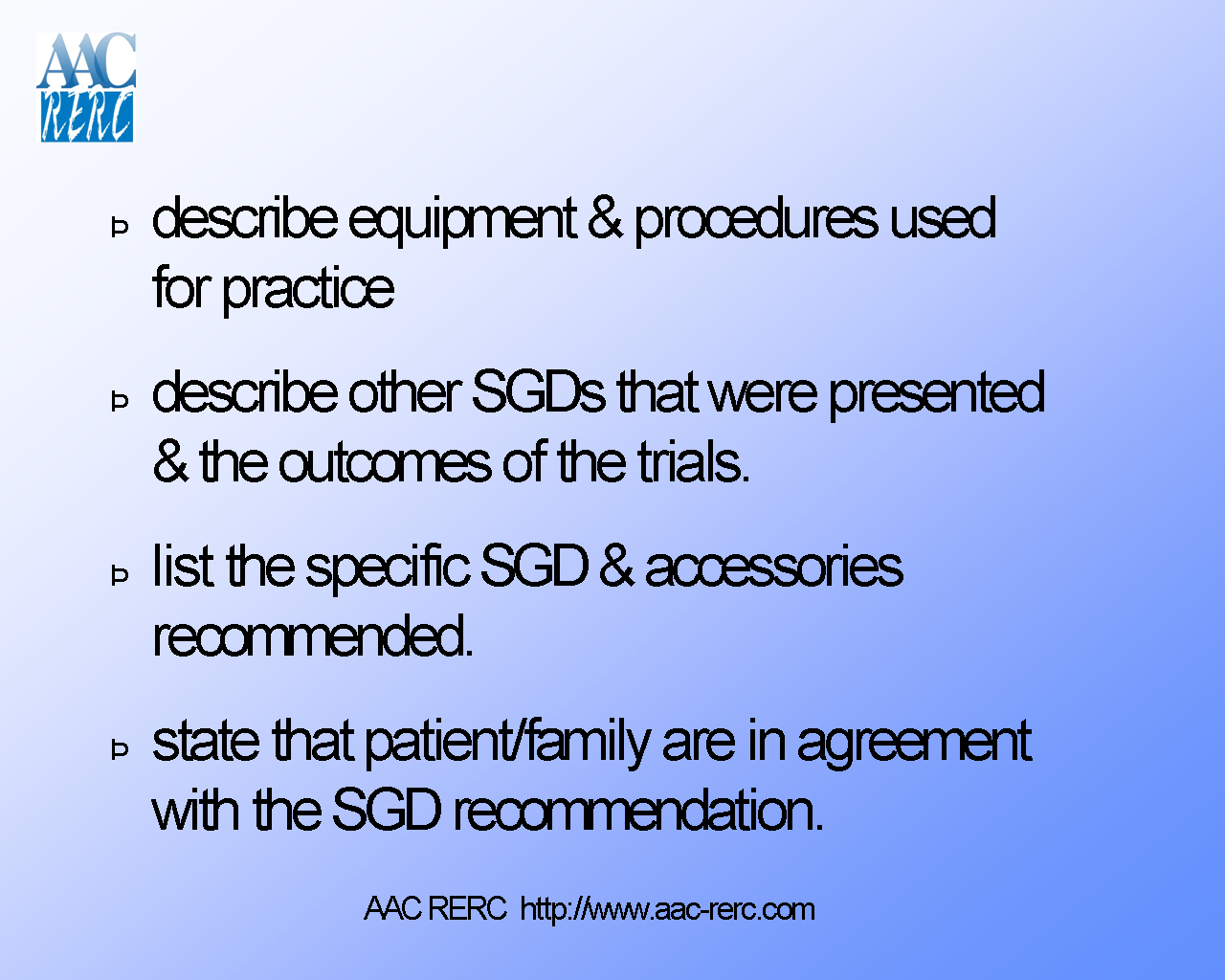 AAC RERC

Þ describe equipment & procedures used for practice

Þ describe other SGDs that were presented & the outcomes of the trials.

Þ list the specific SGD & accessories recommended.

Þ state that patient/family are in agreement with the SGD recommendation.

AAC RERC http://www.aac-rerc.com